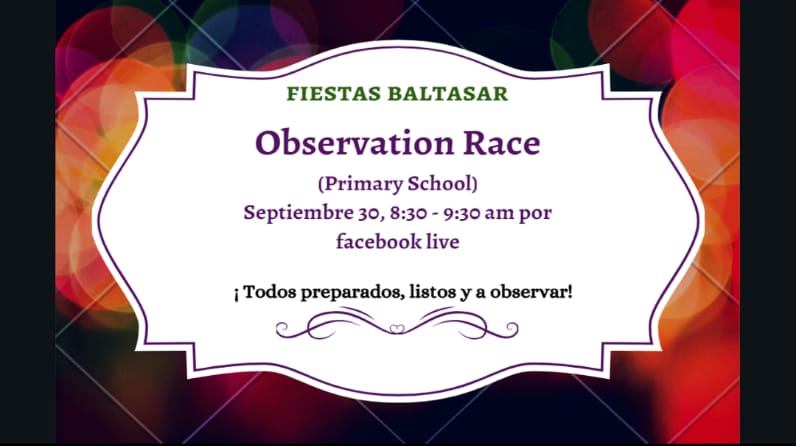 FIESTAS BALTASAR

Observation Race

(Primary School)
Septiembre 30, 8:30 - 9:30 am por facebook live

¡ Todos preparados, listos y a observar!